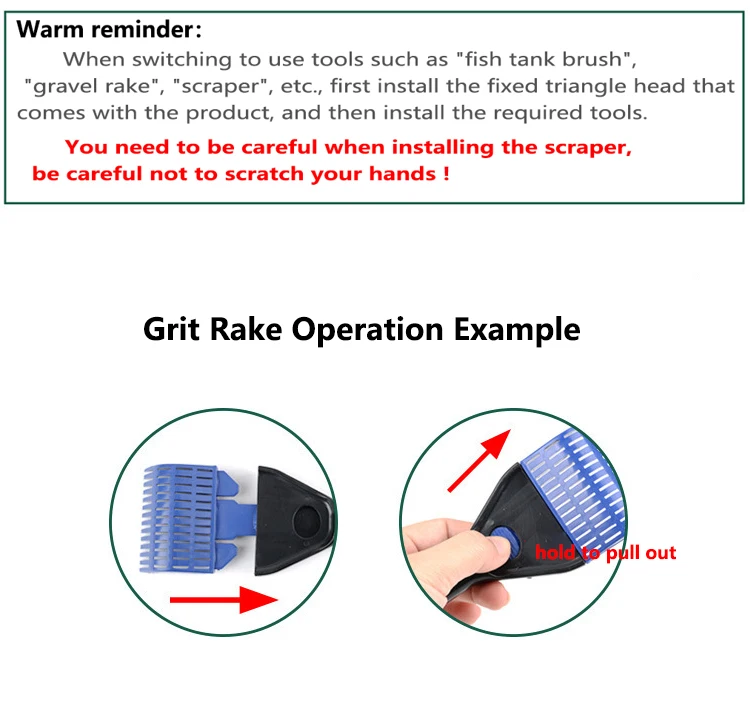 Warm reminder:

When switching to use tools such as "fish tank brush", "gravel rake", "scraper", etc., first install the fixed triangle head that comes with the product, and then install the required tools.

You need to be careful when installing the scraper, be careful not to scratch your hands !

Grit Rake Operation Example

hold to pull out